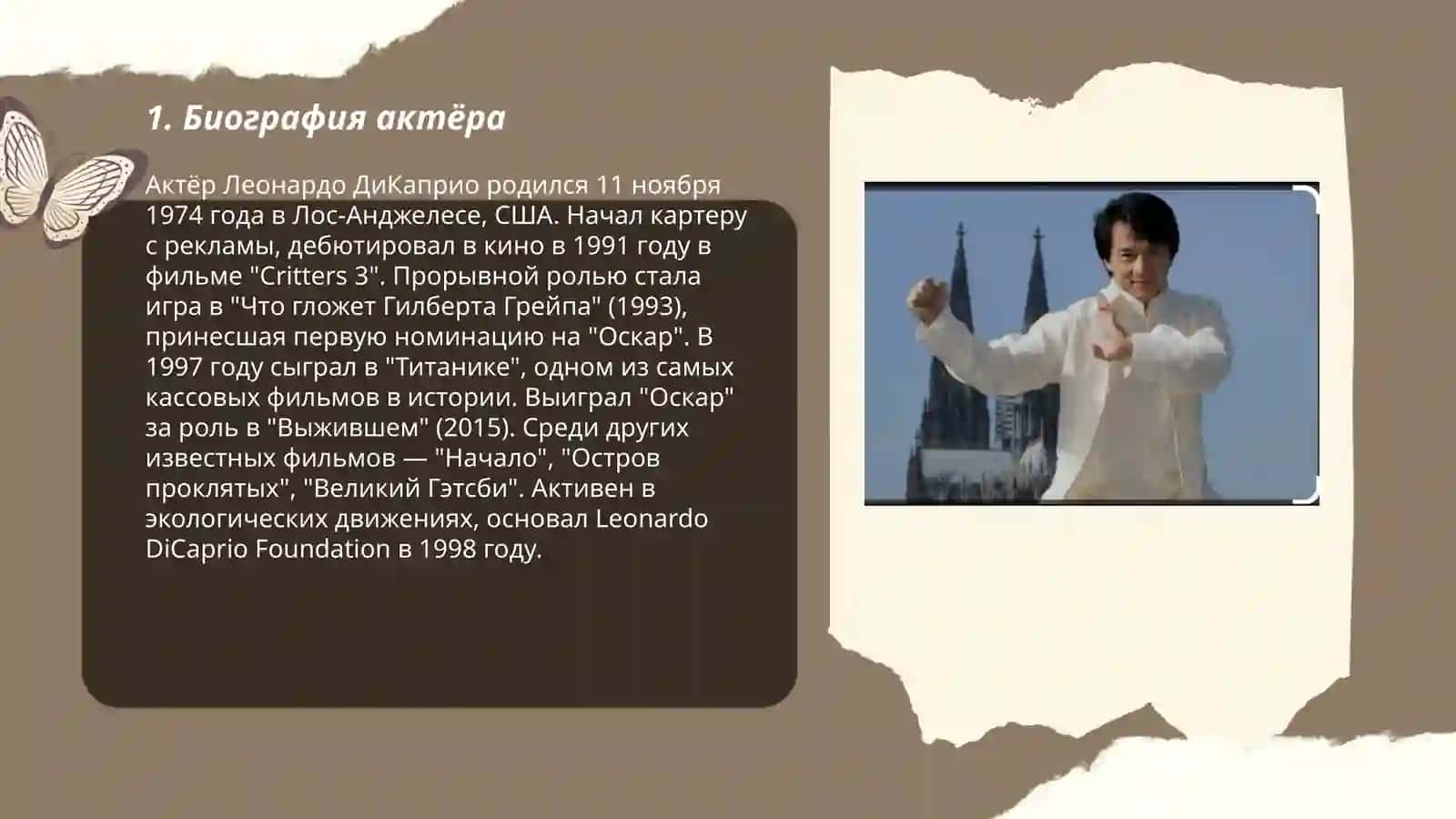 1. Биография актёра

Актёр Леонардо ДиКаприо родился 11 ноября 1974 года в Лос-Анджелесе, США. Начал картеру с рекламы, дебютировал в кино в 1991 году в фильме "Critters 3". Прорывной ролью стала игра в "Что гложет Гилберта Грейпа" (1993), принесшая первую номинацию на "Оскар". В 1997 году сыграл в "Титанике", одном из самых кассовых фильмов в истории. Выиграл "Оскар" за роль в "Выжившем" (2015). Среди других известных фильмов — "Начало", "Остров проклятых", "Великий Гэтсби". Активен в экологических движениях, основал Leonardo DiCaprio Foundation в 1998 году.